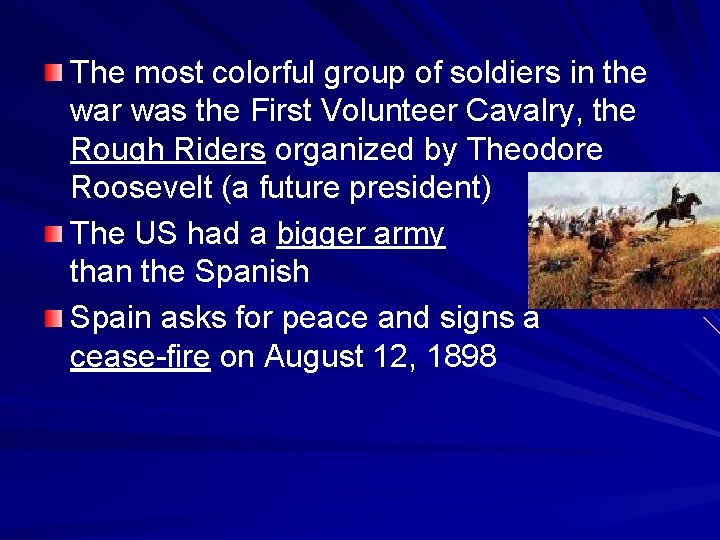 The most colorful group of soldiers in the war was the First Volunteer Cavalry, the Rough Riders organized by Theodore Roosevelt (a future president)

The US had a bigger army than the Spanish

Spain asks for peace and signs a cease-fire on August 12, 1898